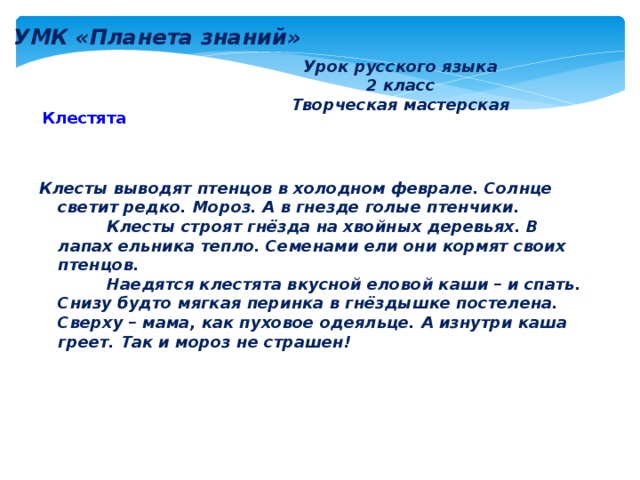 УМК «Планета знаний»

Урок русского языка
2 класс
Творческая мастерская

Клестята

Клесты выводят птенцов в холодном феврале. Солнце светит редко. Мороз. А в гнезде голые птенчики.

Клесты строят гнёзда на хвойных деревьях. В лапах ельника тепло. Семенами ели они кормят своих птенцов.

Наедятся клестята вкусной еловой каши – и спать. Снизу будто мягкая перинка в гнёздышке постелена. Сверху – мама, как пуховое одеяльце. А изнутри каша греет. Так и мороз не страшен!